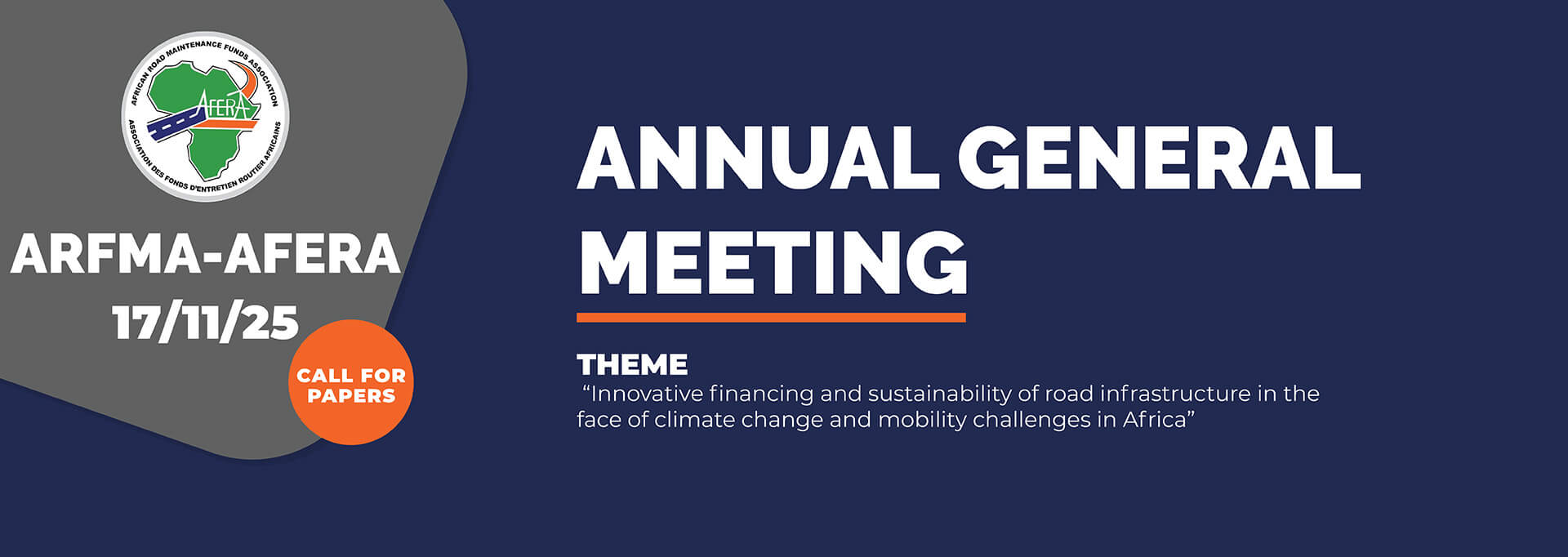 AFRICAN ROAD MAINTENANCE FUNDS ASSOCIATION
AFERA
ASSOCIATION DES FONDS D'ENTRETIEN ROUTIER AFRICAINS

ARFMA-AFERA
17/11/25

CALL FOR PAPERS

ANNUAL GENERAL MEETING

THEME
“Innovative financing and sustainability of road infrastructure in the face of climate change and mobility challenges in Africa”